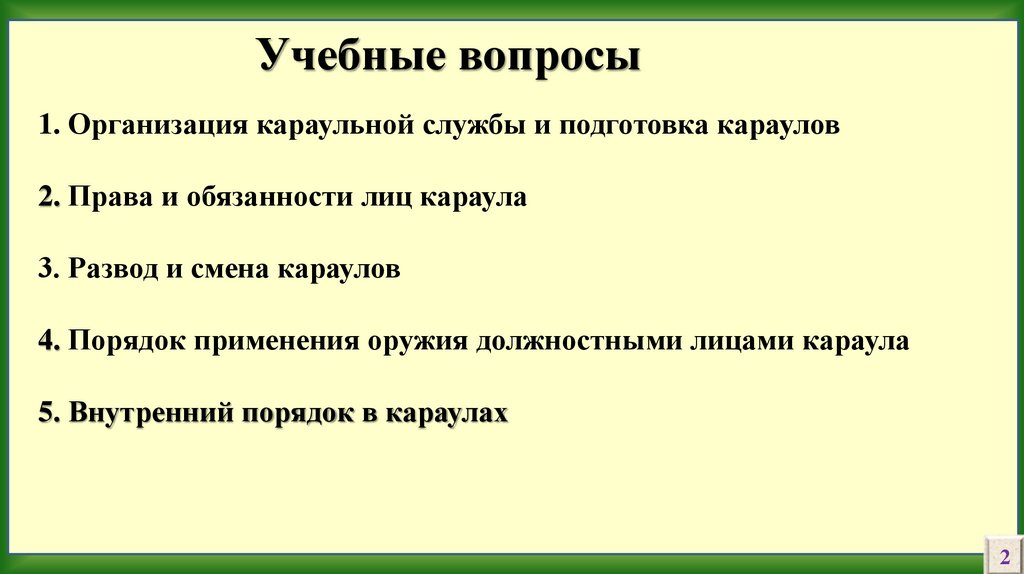 Учебные вопросы

1. Организация караульной службы и подготовка караулов

2. Права и обязанности лиц караула

3. Развод и смена караулов

4. Порядок применения оружия должностными лицами караула

5. Внутренний порядок в караулах

2